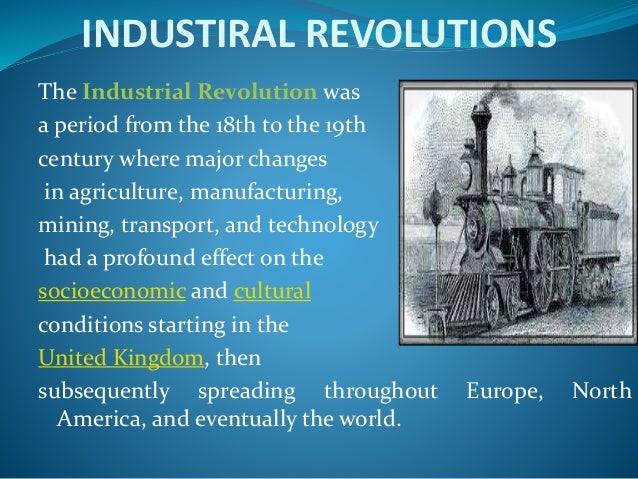 INDUSTIRAL REVOLUTIONS

The Industrial Revolution was a period from the 18th to the 19th century where major changes in agriculture, manufacturing, mining, transport, and technology had a profound effect on the socioeconomic and cultural conditions starting in the United Kingdom, then subsequently spreading throughout Europe, North America, and eventually the world.